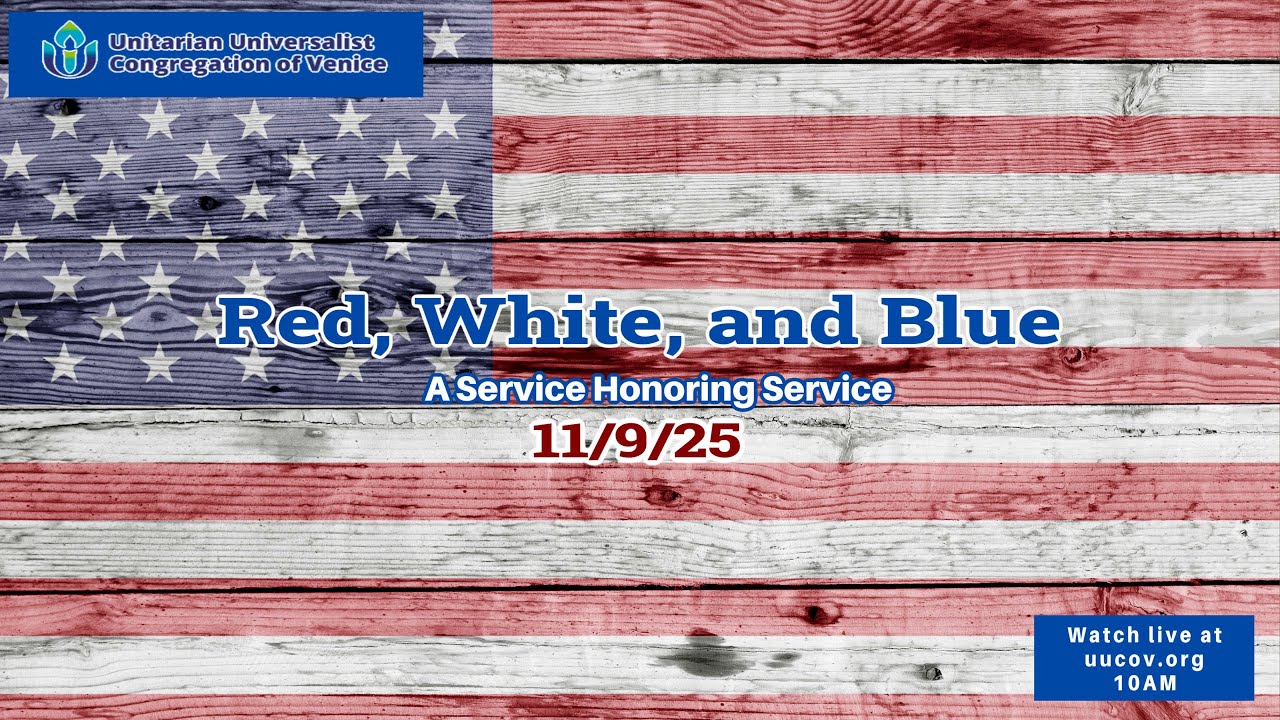 Unitarian Universalist Congregation of Venice

Red, White, and Blue

A Service Honoring Service

11/9/25

Watch live at uucov.org 10AM